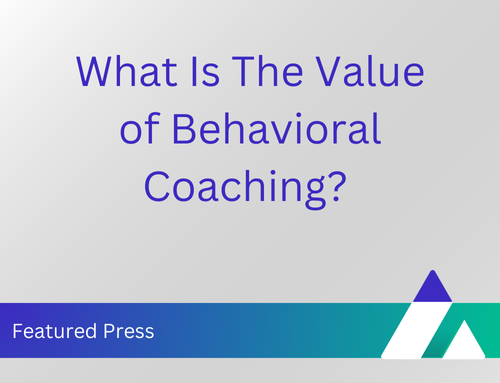 What Is The Value of Behavioral Coaching?

Featured Press